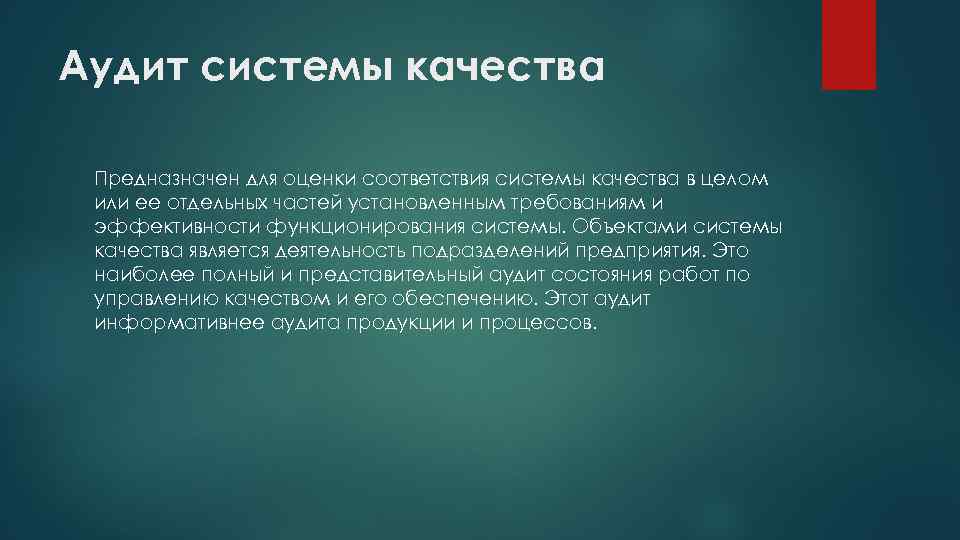 Аудит системы качества

Предназначен для оценки соответствия системы качества в целом или ее отдельных частей установленным требованиям и эффективности функционирования системы. Объектами системы качества является деятельность подразделений предприятия. Это наиболее полный и представительный аудит состояния работ по управлению качеством и его обеспечению. Этот аудит информативнее аудита продукции и процессов.